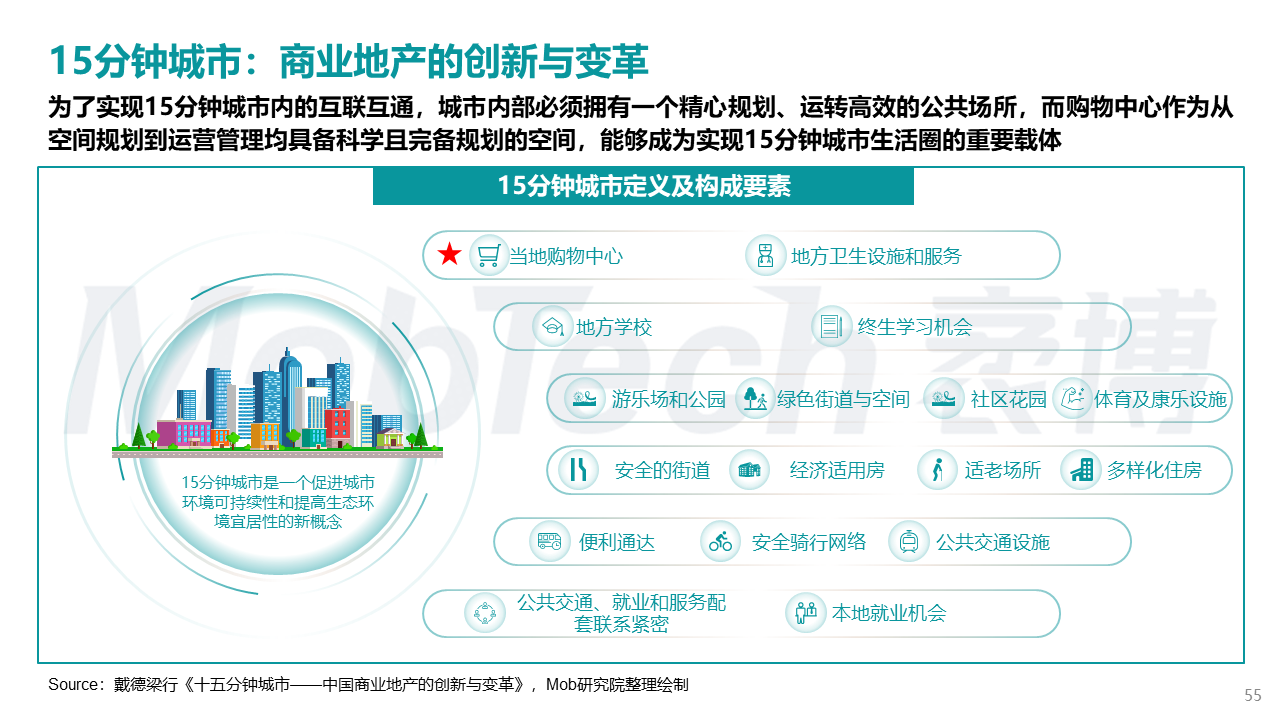 15分钟城市：商业地产的创新与变革

为了实现15分钟城市内的互联互通，城市内部必须拥有一个精心规划、运转高效的公共场所，而购物中心作为从空间规划到运营管理均具备科学且完备规划的空间，能够成为实现15分钟城市生活圈的重要载体

15分钟城市定义及构成要素

MobTech 袤博

15分钟城市是一个促进城市环境可持续性和提高生态环境宜居性的新概念

当地购物中心

地方卫生设施和服务

地方学校

终生学习机会

游乐场和公园

绿色街道与空间

社区花园

体育及康乐设施

安全的街道

经济适用房

适老场所

多样化住房

便利通达

安全骑行网络

公共交通设施

公共交通、就业和服务配套联系紧密

本地就业机会

Source：戴德梁行《十五分钟城市——中国商业地产的创新与变革》，Mob研究院整理绘制

55